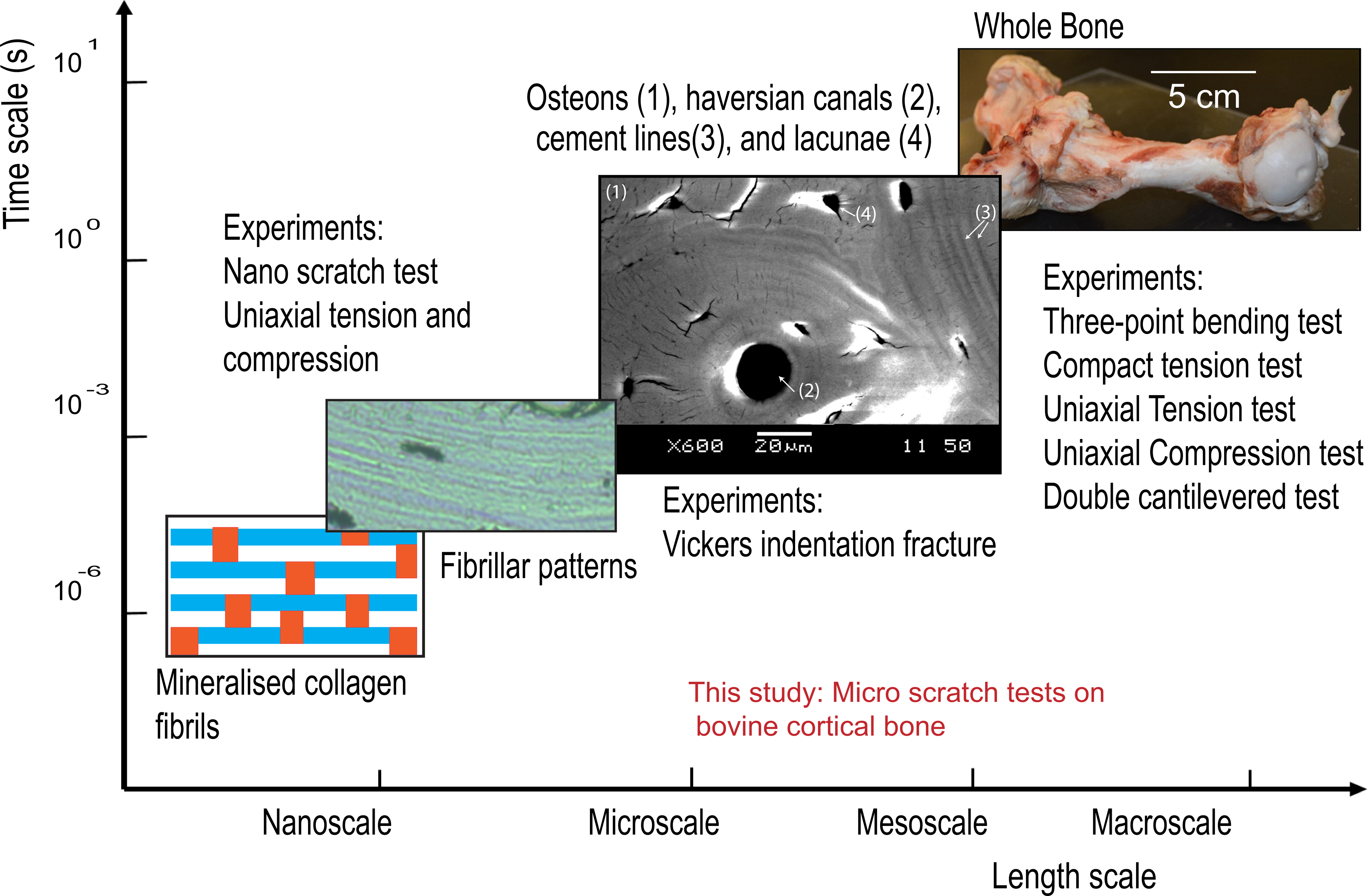 Time scale (s)

$10^{1}$

$10^{0}$

$10^{-3}$

$10^{-6}$

Whole Bone

5 cm

Osteons (1), haversian canals (2), cement lines(3), and lacunae (4)

(1)

(4)

(3)

(2)

X600 20µm 11 50

Experiments:
Nano scratch test
Uniaxial tension and compression

Experiments:
Three-point bending test
Compact tension test
Uniaxial Tension test
Uniaxial Compression test
Double cantilevered test

Experiments:
Vickers indentation fracture

Fibrillar patterns

Mineralised collagen fibrils

This study: Micro scratch tests on bovine cortical bone

Nanoscale

Microscale

Mesoscale

Macroscale

Length scale